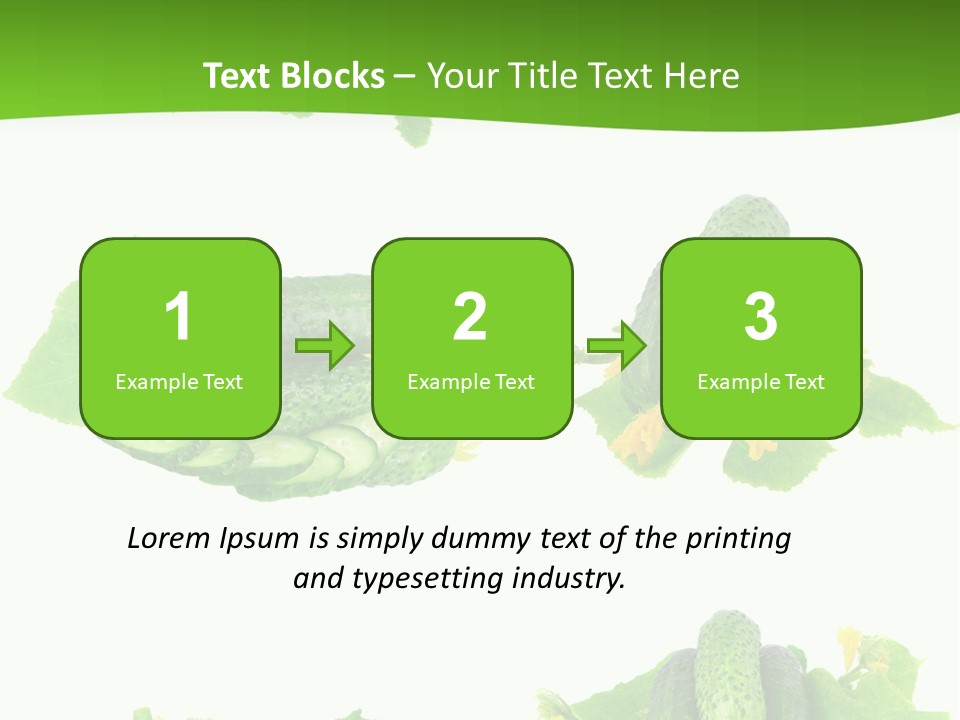 Text Blocks – Your Title Text Here

1
Example Text

2
Example Text

3
Example Text

Lorem Ipsum is simply dummy text of the printing and typesetting industry.